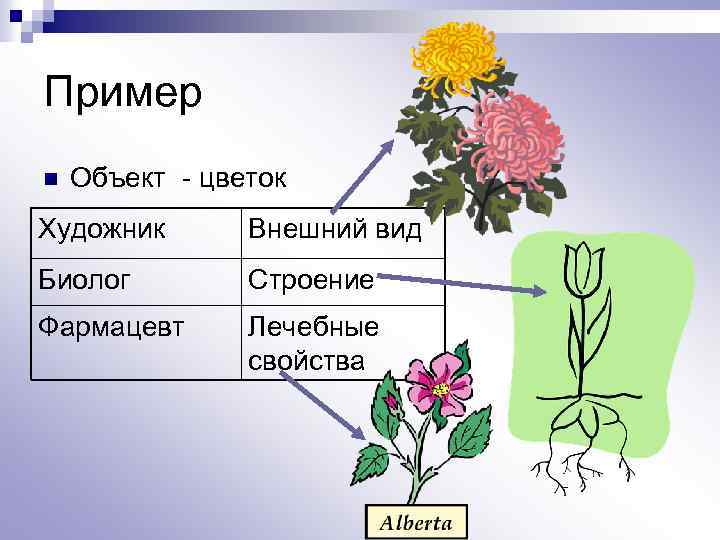 Пример

Объект - цветок

| Художник | Внешний вид |
|---|---|
| Биолог | Строение |
| Фармацевт | Лечебные свойства |

Alberta